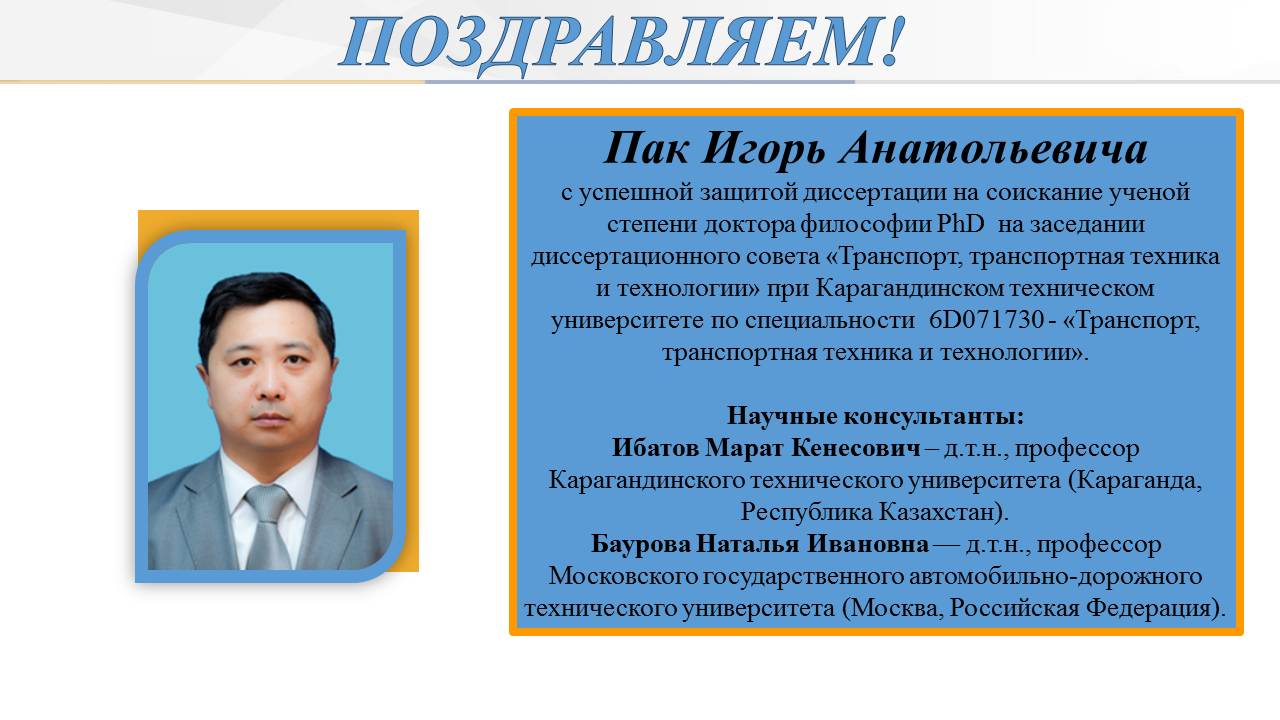 ПОЗДРАВЛЯЕМ!

Пак Игорь Анатольевича
с успешной защитой диссертации на соискание ученой степени доктора философии PhD на заседании диссертационного совета «Транспорт, транспортная техника и технологии» при Карагандинском техническом университете по специальности 6D071730 - «Транспорт, транспортная техника и технологии».

Научные консультанты:
Ибатов Марат Кенесович – д.т.н., профессор Карагандинского технического университета (Караганда, Республика Казахстан).
Баурова Наталья Ивановна — д.т.н., профессор Московского государственного автомобильно-дорожного технического университета (Москва, Российская Федерация).